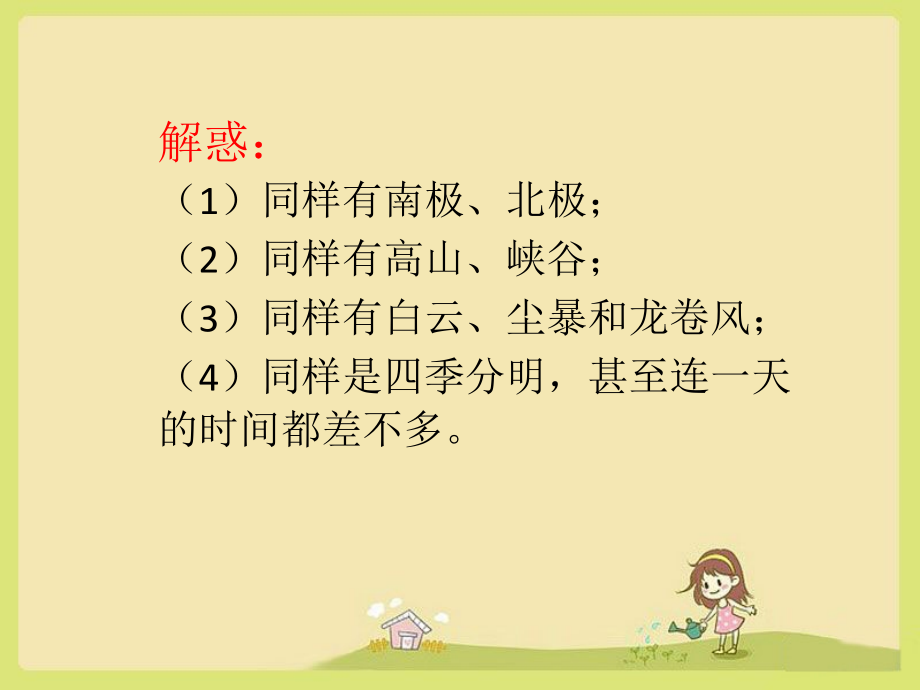 解惑：

（1）同样有南极、北极；

（2）同样有高山、峡谷；

（3）同样有白云、尘暴和龙卷风；

（4）同样是四季分明，甚至连一天的时间都差不多。